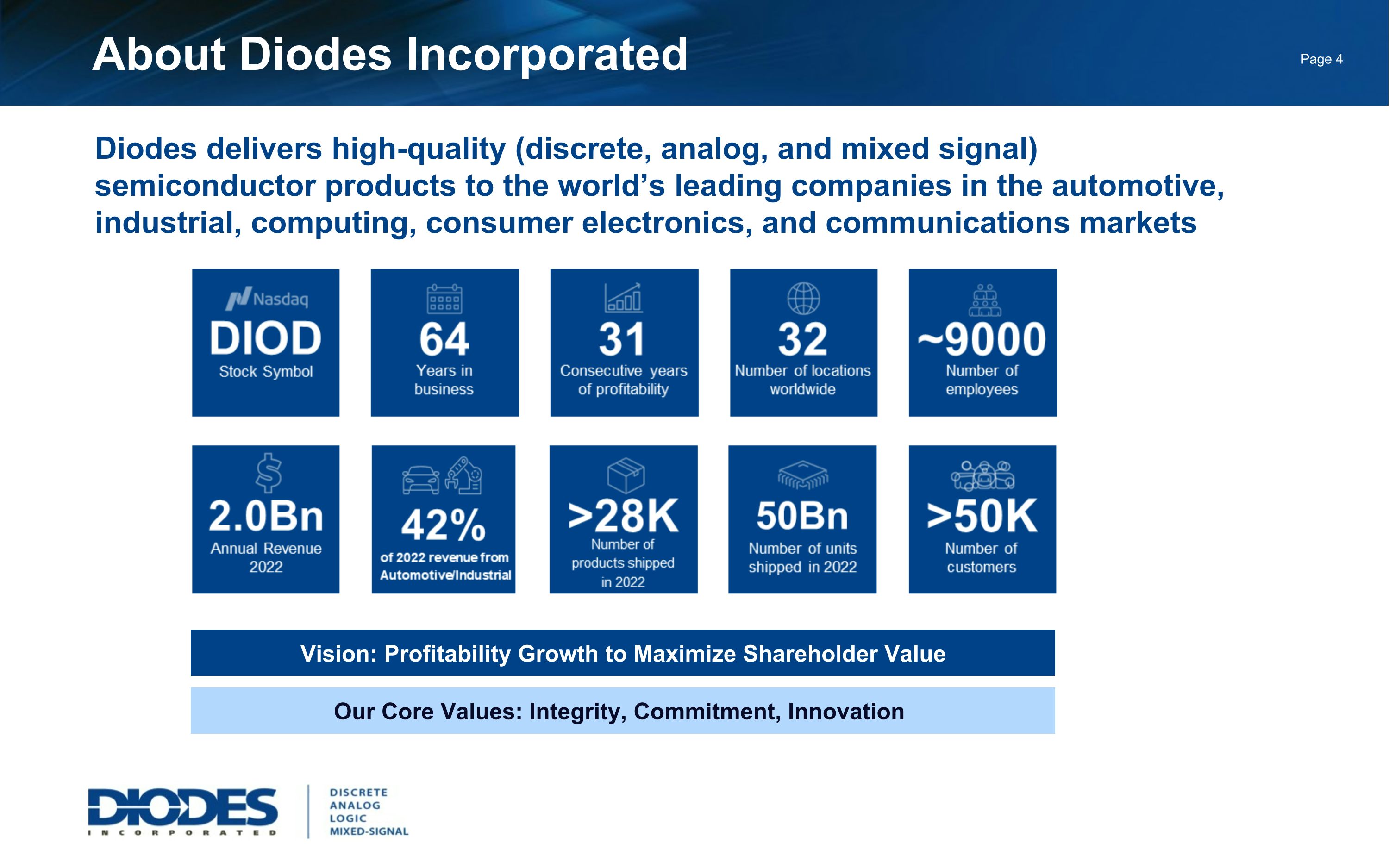 About Diodes Incorporated

Page 4

Diodes delivers high-quality (discrete, analog, and mixed signal) semiconductor products to the world's leading companies in the automotive, industrial, computing, consumer electronics, and communications markets

Nasdaq
DIOD
Stock Symbol

64
Years in business

31
Consecutive years of profitability

32
Number of locations worldwide

~9000
Number of employees

2.0Bn
Annual Revenue 2022

42%
of 2022 revenue from Automotive/Industrial

>28K
Number of products shipped in 2022

50Bn
Number of units shipped in 2022

>50K
Number of customers

Vision: Profitability Growth to Maximize Shareholder Value

Our Core Values: Integrity, Commitment, Innovation

DIODES
INCORPORATED

DISCRETE
ANALOG
LOGIC
MIXED-SIGNAL